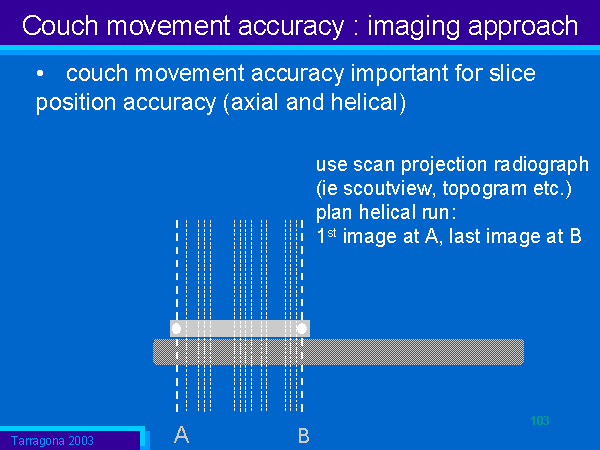 Couch movement accuracy : imaging approach

• couch movement accuracy important for slice position accuracy (axial and helical)

use scan projection radiograph (ie scoutview, topogram etc.)
plan helical run:
1$^{st}$ image at A, last image at B

A

B

103

Tarragona 2003